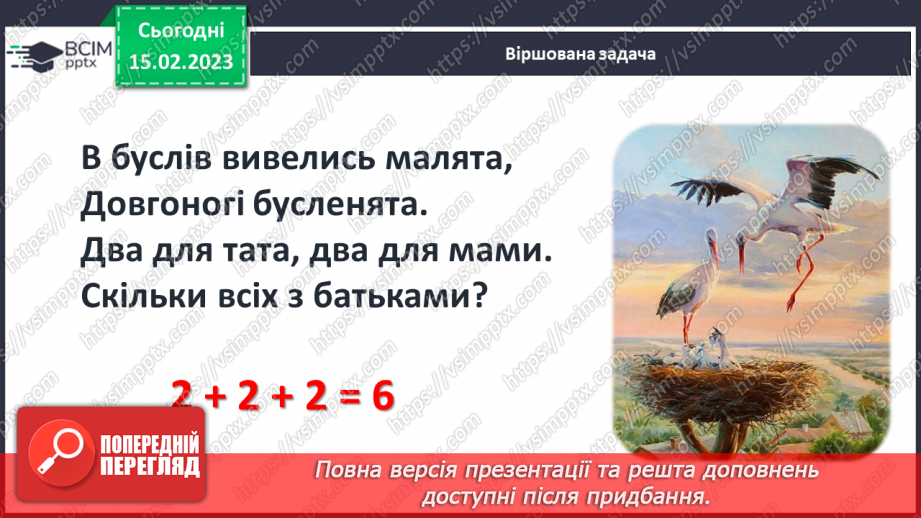 ВСІМ pptx

Сьогодні 15.02.2023

Віршована задача

В буслів вивелись малята,
Довгоногі бусленята.
Два для тата, два для мами.
Скільки всіх з батьками?

$2 + 2 + 2 = 6$

ПОПЕРЕДНІЙ ПЕРЕГЛЯД

Повна версія презентації та решта доповнень доступні після придбання.

https://vsimpptx.com